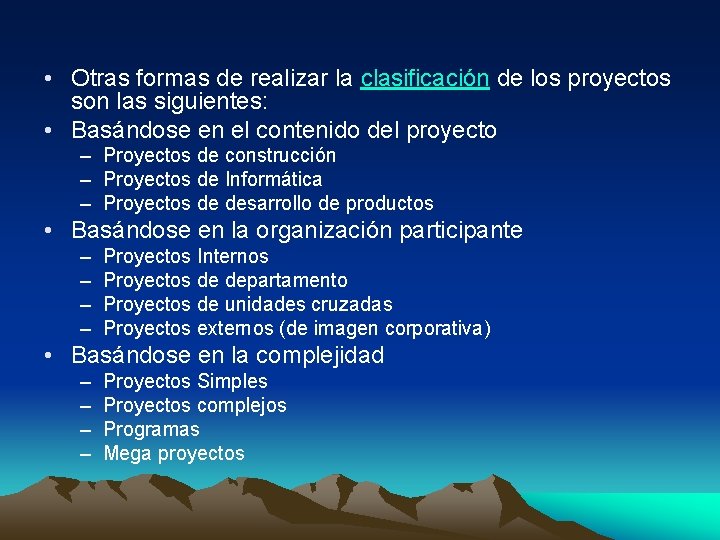 • Otras formas de realizar la clasificación de los proyectos son las siguientes:
• Basándose en el contenido del proyecto
– Proyectos de construcción
– Proyectos de Informática
– Proyectos de desarrollo de productos
• Basándose en la organización participante
– Proyectos Internos
– Proyectos de departamento
– Proyectos de unidades cruzadas
– Proyectos externos (de imagen corporativa)
• Basándose en la complejidad
– Proyectos Simples
– Proyectos complejos
– Programas
– Mega proyectos